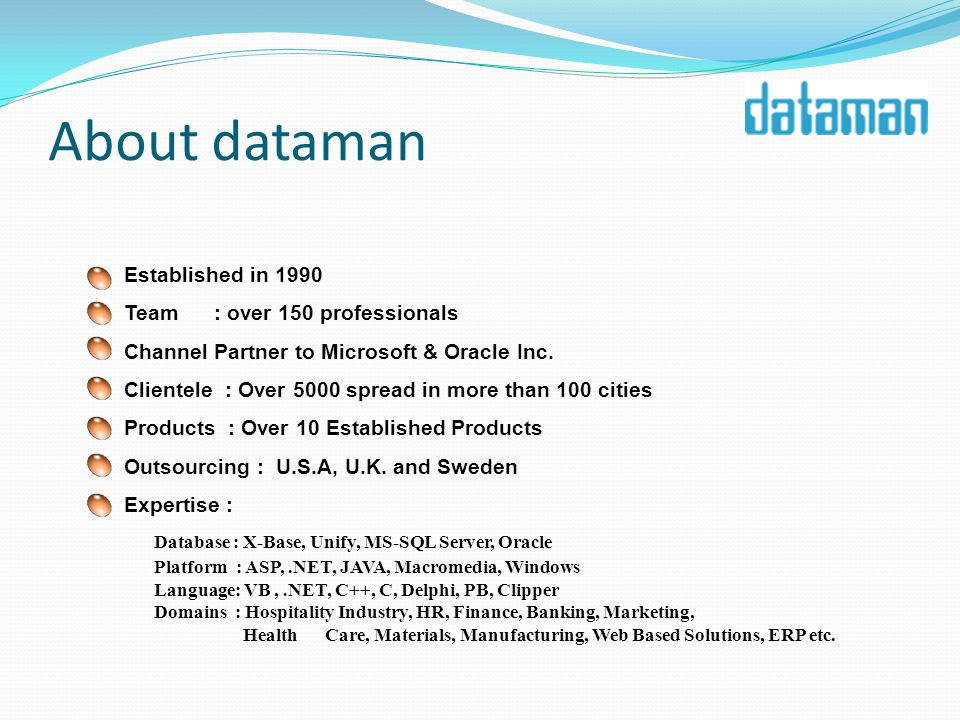 dataman

About dataman

Established in 1990

Team : over 150 professionals

Channel Partner to Microsoft & Oracle Inc.

Clientele : Over 5000 spread in more than 100 cities

Products : Over 10 Established Products

Outsourcing : U.S.A, U.K. and Sweden

Expertise :

Database : X-Base, Unify, MS-SQL Server, Oracle
Platform : ASP, .NET, JAVA, Macromedia, Windows
Language: VB , .NET, C++, C, Delphi, PB, Clipper
Domains : Hospitality Industry, HR, Finance, Banking, Marketing, Health Care, Materials, Manufacturing, Web Based Solutions, ERP etc.